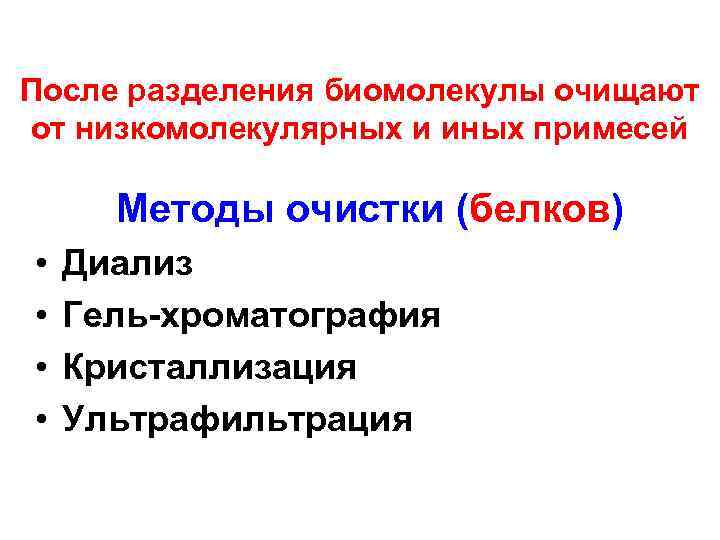 После разделения биомолекулы очищают от низкомолекулярных и иных примесей

Методы очистки (белков)

• Диализ
• Гель-хроматография
• Кристаллизация
• Ультрафильтрация